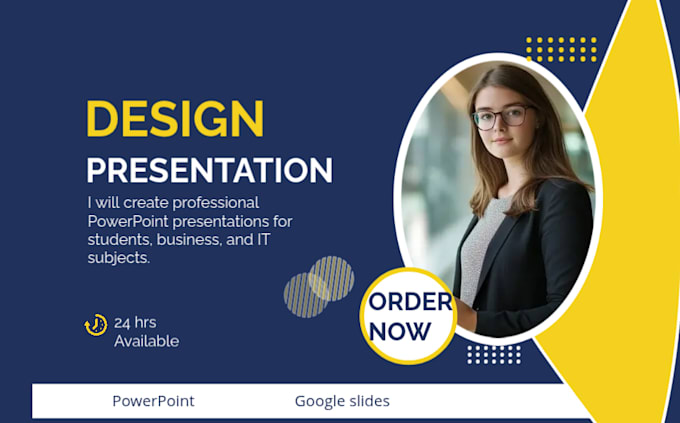 DESIGN

PRESENTATION

I will create professional PowerPoint presentations for students, business, and IT subjects.

24 hrs Available

ORDER NOW

PowerPoint

Google slides